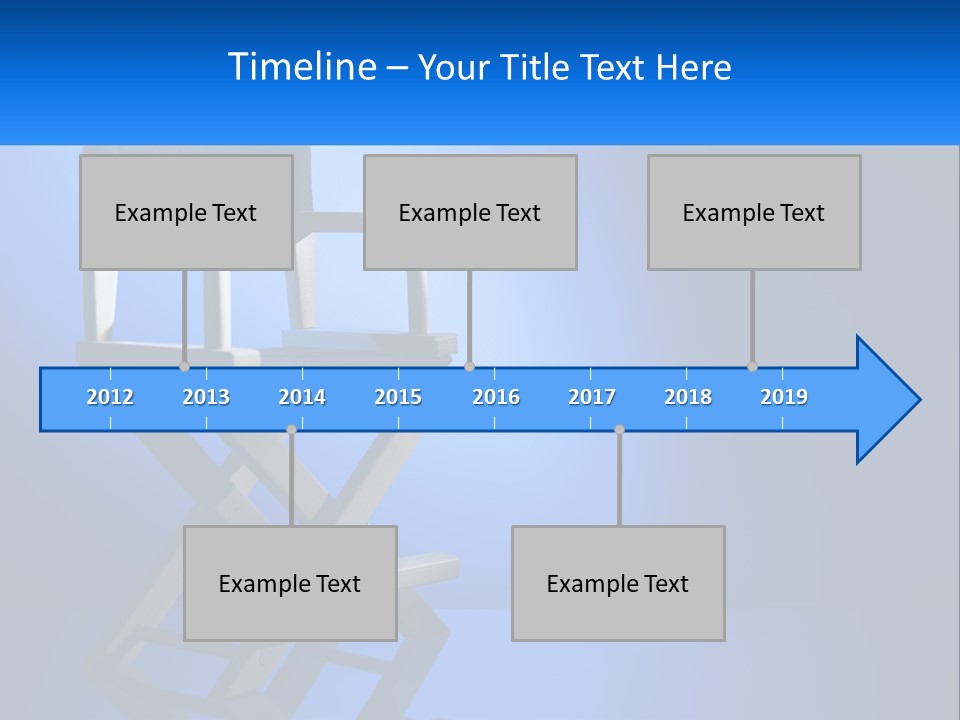 Timeline – Your Title Text Here

Example Text

Example Text

Example Text

2012 2013 2014 2015 2016 2017 2018 2019

Example Text

Example Text